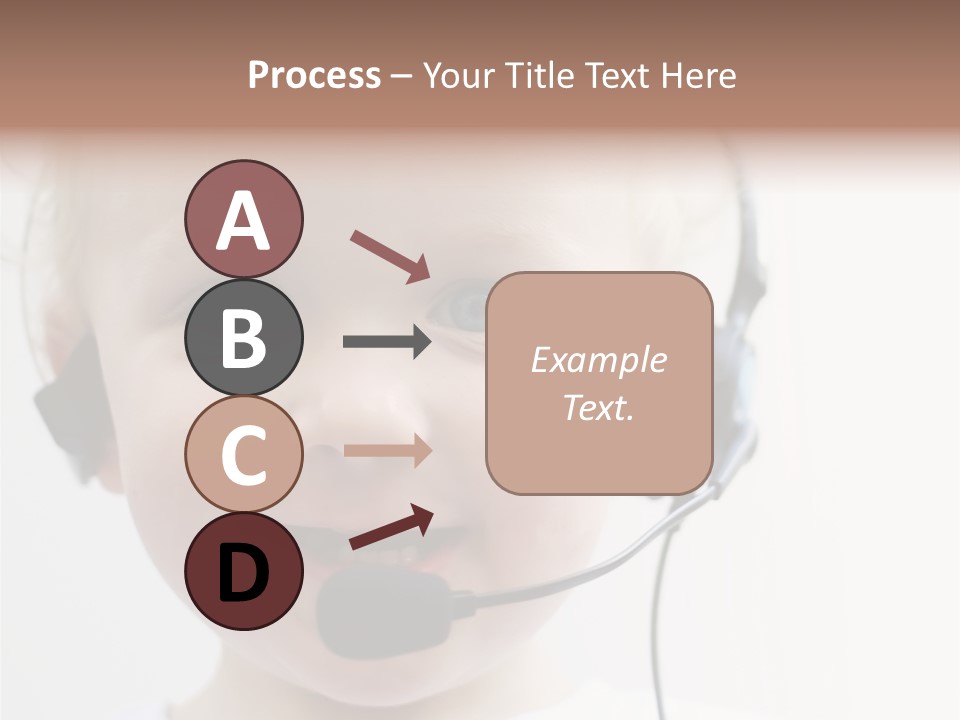 Process – Your Title Text Here

A

B

C

D

Example Text.